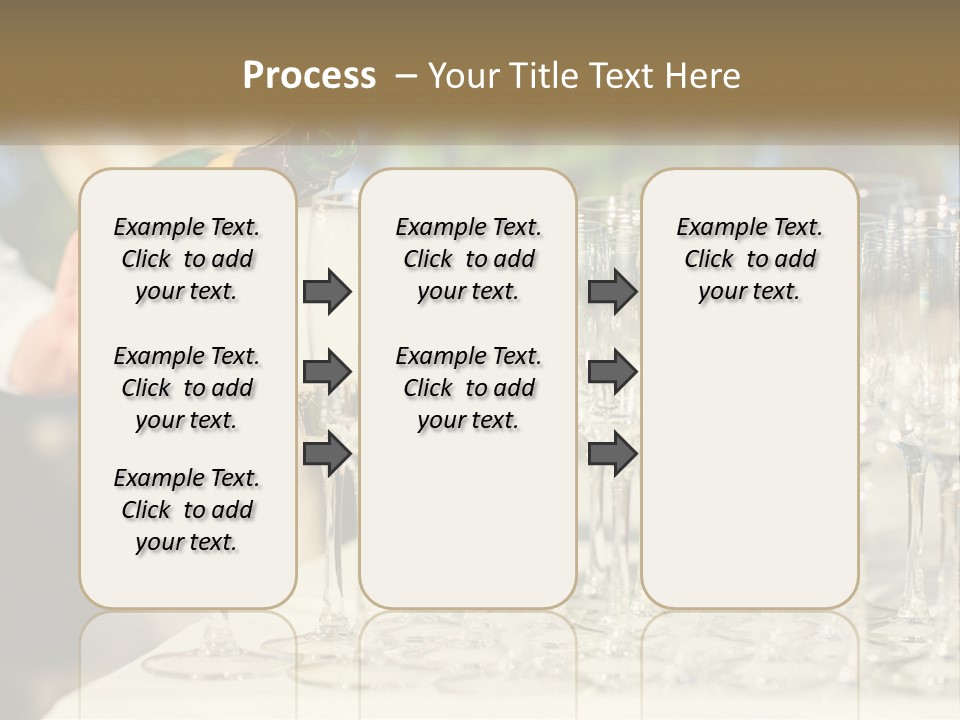 Process – Your Title Text Here

Example Text. Click to add your text.

Example Text. Click to add your text.

Example Text. Click to add your text.

Example Text. Click to add your text.

Example Text. Click to add your text.

Example Text. Click to add your text.